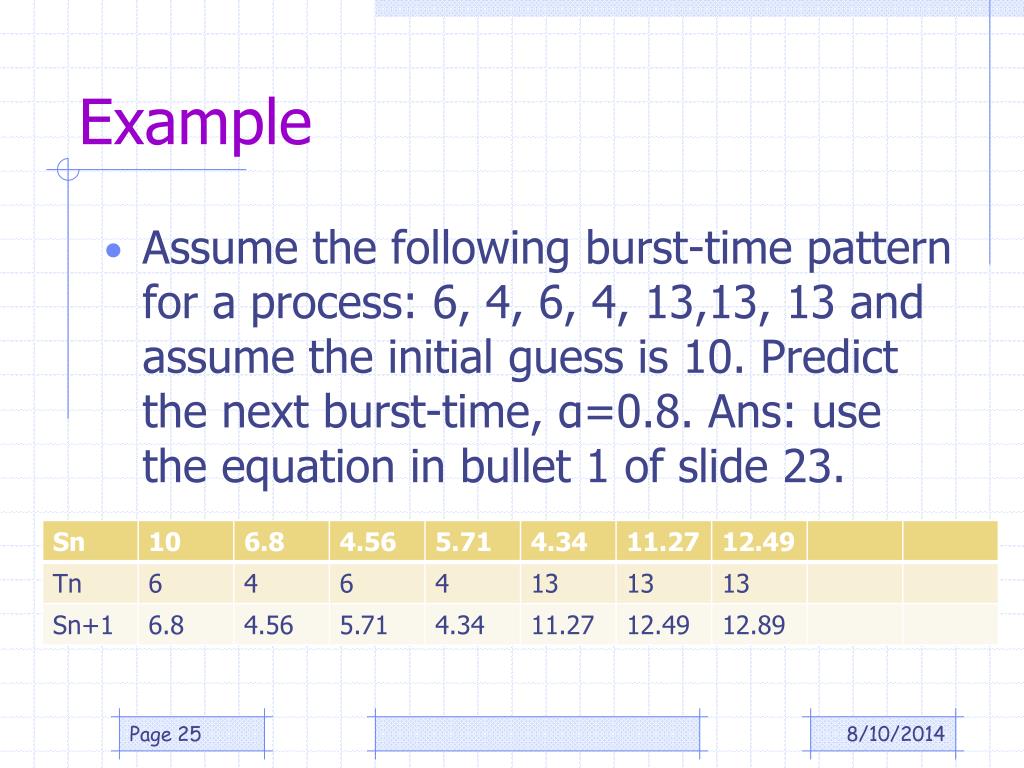 Example

• Assume the following burst-time pattern for a process: 6, 4, 6, 4, 13,13, 13 and assume the initial guess is 10. Predict the next burst-time, α=0.8. Ans: use the equation in bullet 1 of slide 23.

| Sn | 10 | 6.8 | 4.56 | 5.71 | 4.34 | 11.27 | 12.49 | | |
|---|---|---|---|---|---|---|---|---|---|
| Tn | 6 | 4 | 6 | 4 | 13 | 13 | 13 | | |
| Sn+1 | 6.8 | 4.56 | 5.71 | 4.34 | 11.27 | 12.49 | 12.89 | | |

Page 25

8/10/2014